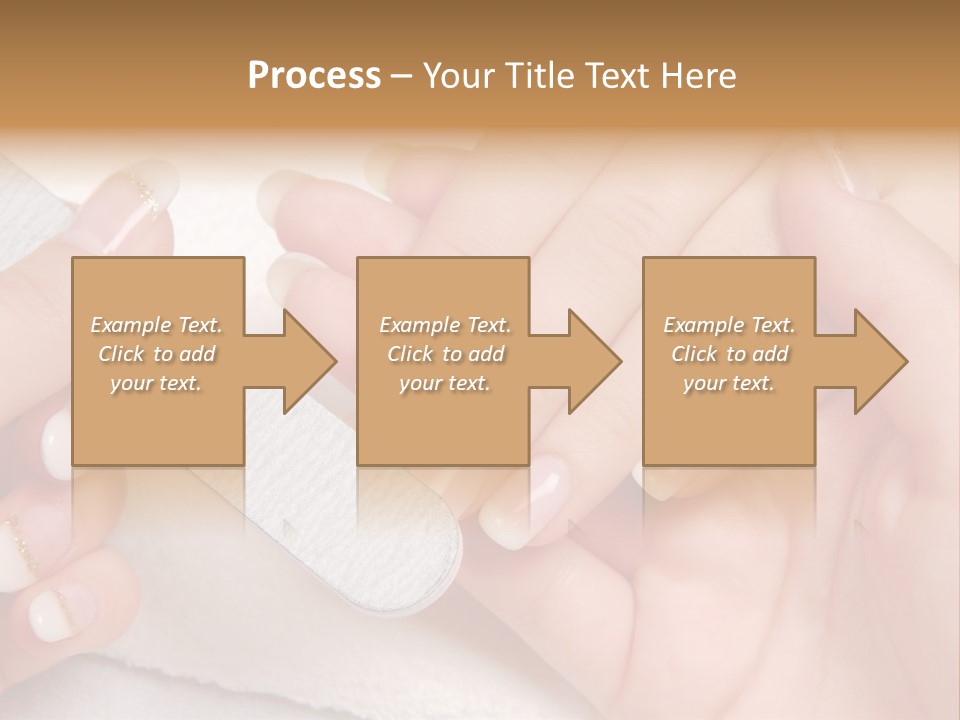 Process – Your Title Text Here

Example Text. Click to add your text.

Example Text. Click to add your text.

Example Text. Click to add your text.